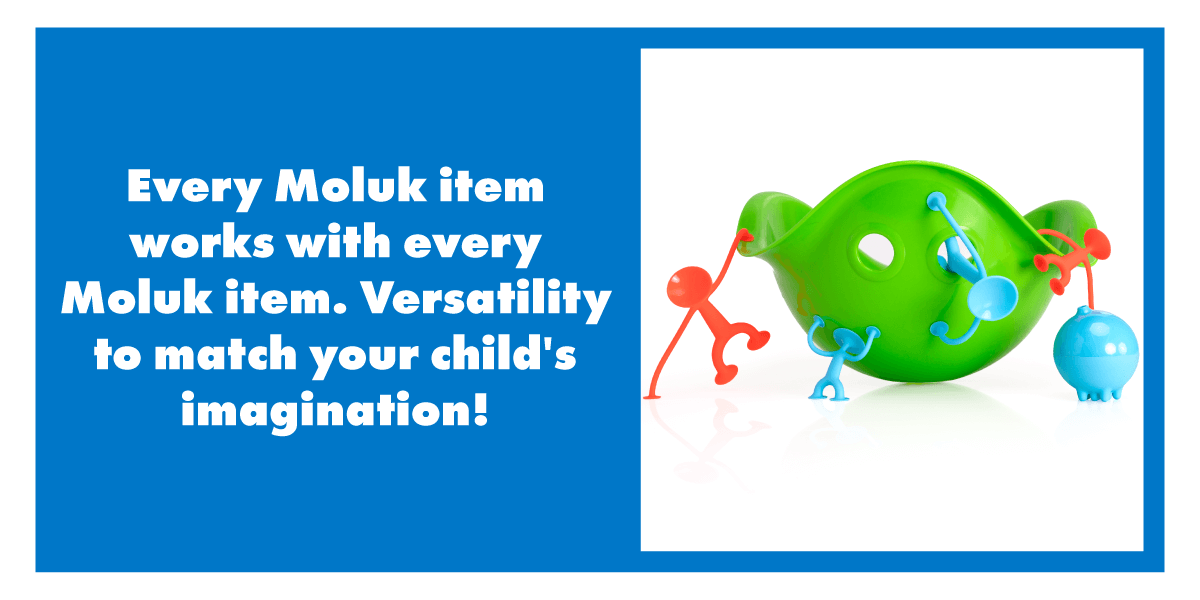 Every Moluk item works with every Moluk item. Versatility to match your child's imagination!